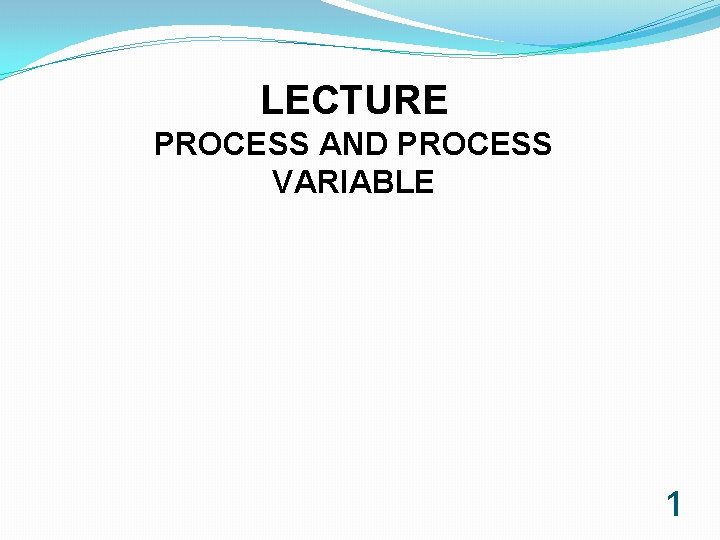 LECTURE
PROCESS AND PROCESS VARIABLE

1